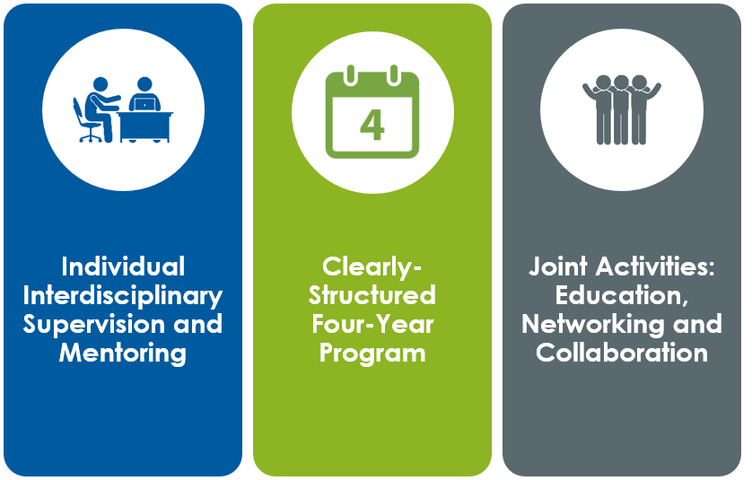 Individual Interdisciplinary Supervision and Mentoring

4

Clearly-Structured Four-Year Program

Joint Activities: Education, Networking and Collaboration